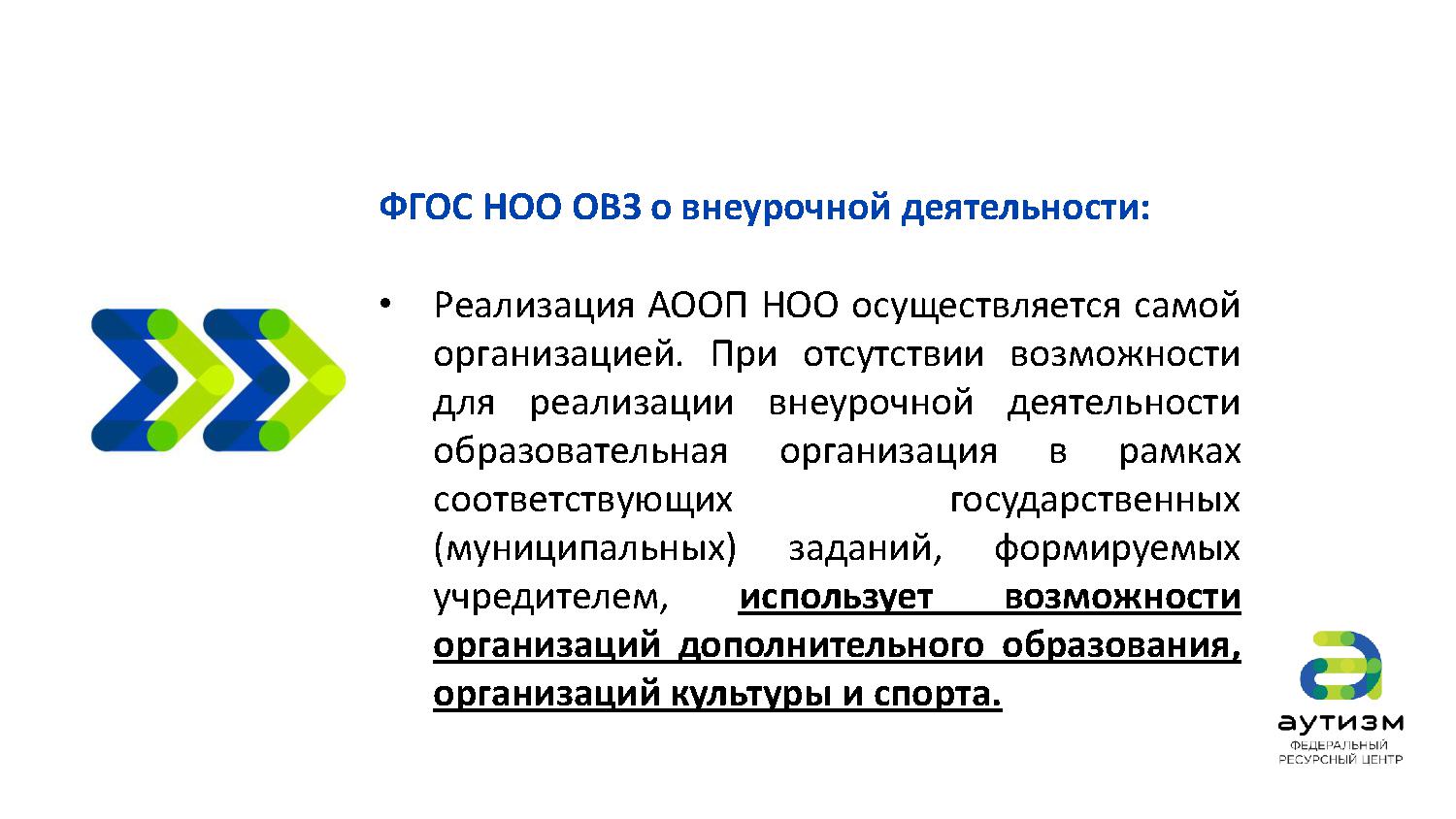 ФГОС НОО ОВЗ о внеурочной деятельности:

• Реализация АООП НОО осуществляется самой организацией. При отсутствии возможности для реализации внеурочной деятельности образовательная организация в рамках соответствующих государственных (муниципальных) заданий, формируемых учредителем, использует возможности организаций дополнительного образования, организаций культуры и спорта.

аутизм
ФЕДЕРАЛЬНЫЙ
РЕСУРСНЫЙ ЦЕНТР